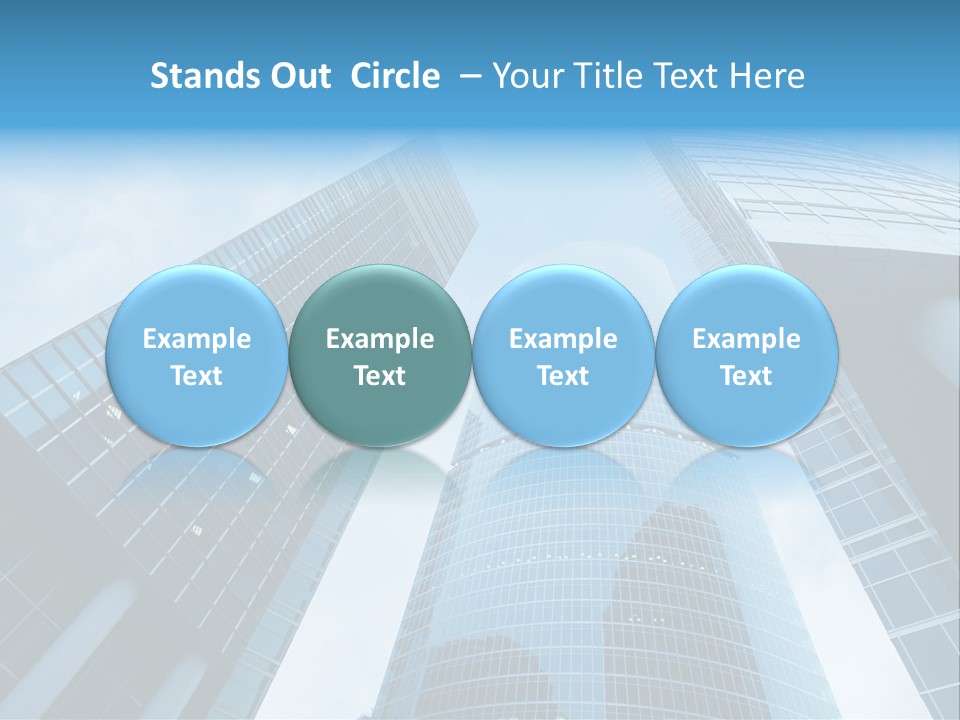 Stands Out Circle – Your Title Text Here

Example Text

Example Text

Example Text

Example Text